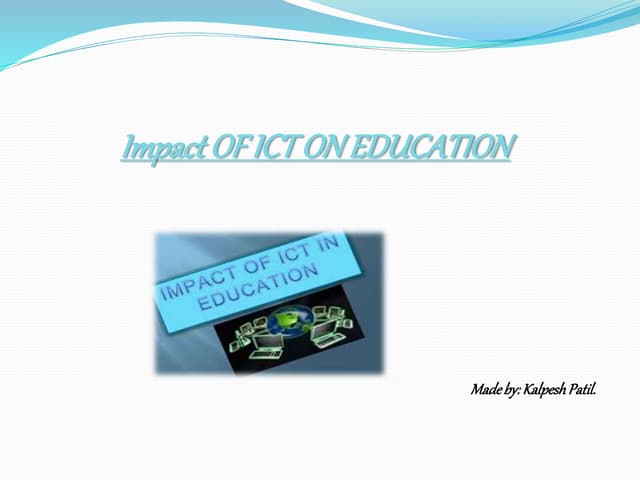 Impact OF ICT ON EDUCATION

IMPACT OF ICT IN EDUCATION

Made by: Kalpesh Patil.